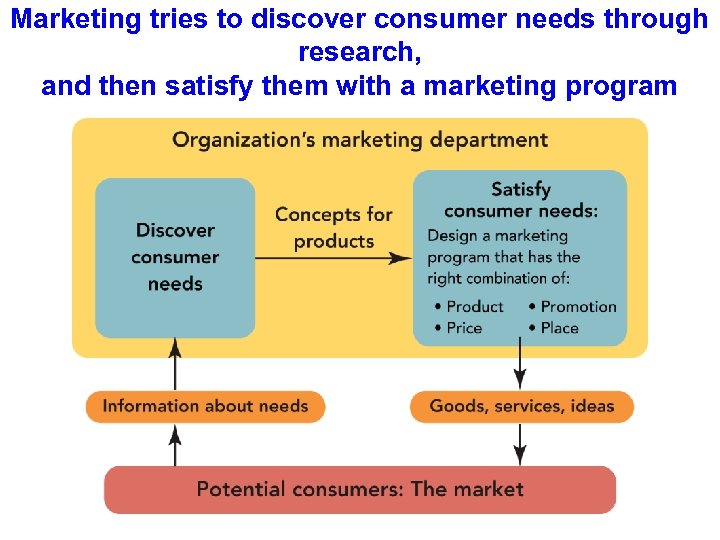 Marketing tries to discover consumer needs through research,
and then satisfy them with a marketing program

Organization's marketing department

Discover consumer needs

Concepts for products

Satisfy consumer needs:
Design a marketing program that has the right combination of:
• Product
• Price
• Promotion
• Place

Information about needs

Goods, services, ideas

Potential consumers: The market